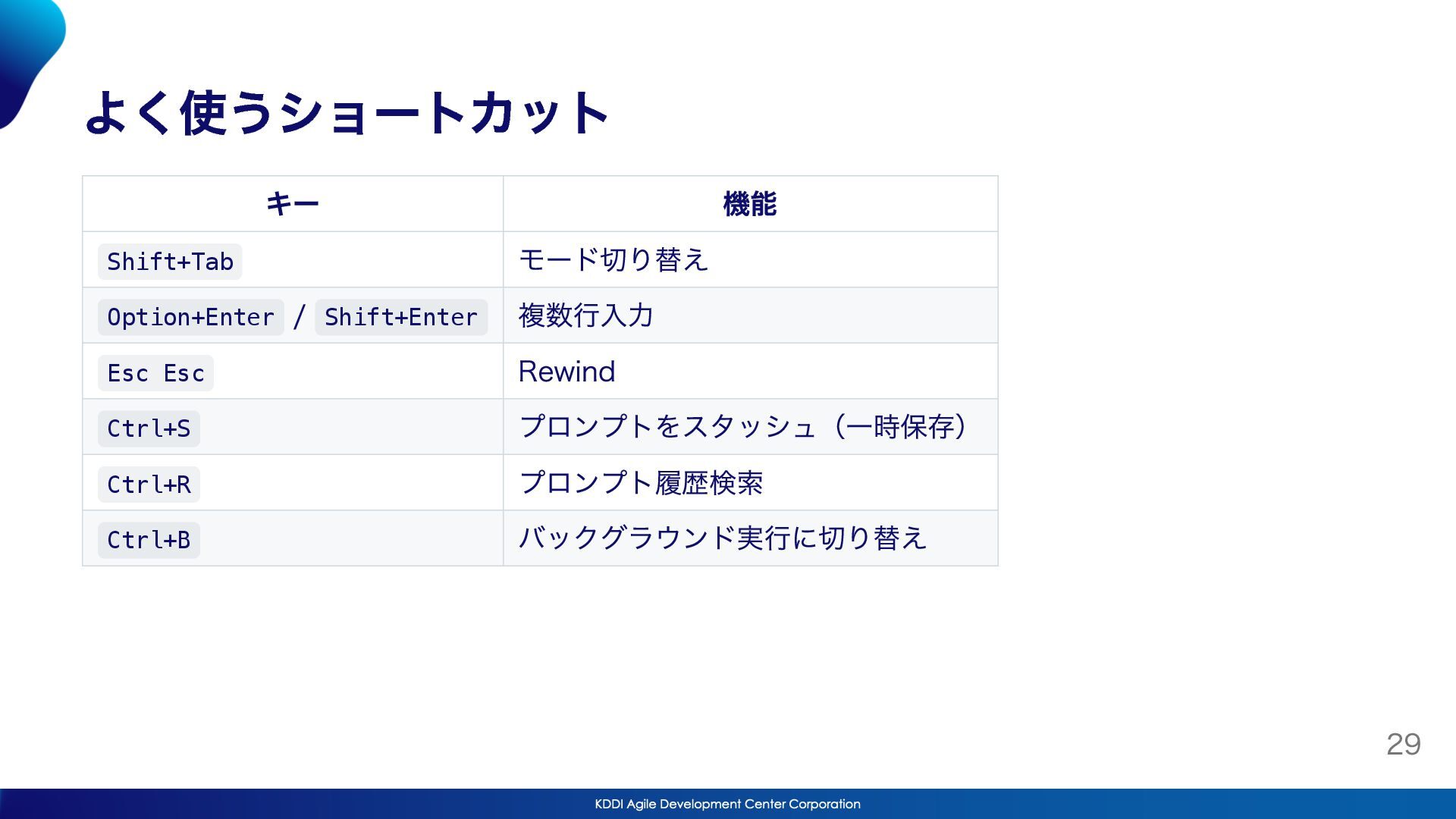 よく使うショートカット

| キー | 機能 |
|---|---|
| Shift+Tab | モード切り替え |
| Option+Enter / Shift+Enter | 複数行入力 |
| Esc Esc | Rewind |
| Ctrl+S | プロンプトをスタッシュ（一時保存） |
| Ctrl+R | プロンプト履歴検索 |
| Ctrl+B | バックグラウンド実行に切り替え |

29

KDDI Agile Development Center Corporation